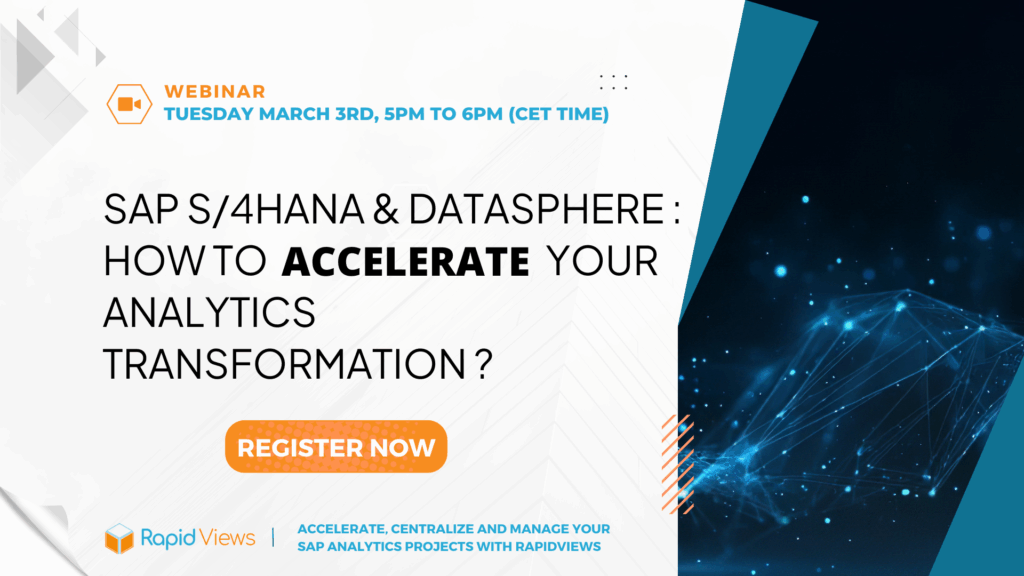 WEBINAR
TUESDAY MARCH 3RD, 5PM TO 6PM (CET TIME)

SAP S/4HANA & DATASPHERE : HOW TO ACCELERATE YOUR ANALYTICS TRANSFORMATION ?

REGISTER NOW

Rapid Views | ACCELERATE, CENTRALIZE AND MANAGE YOUR SAP ANALYTICS PROJECTS WITH RAPIDVIEWS